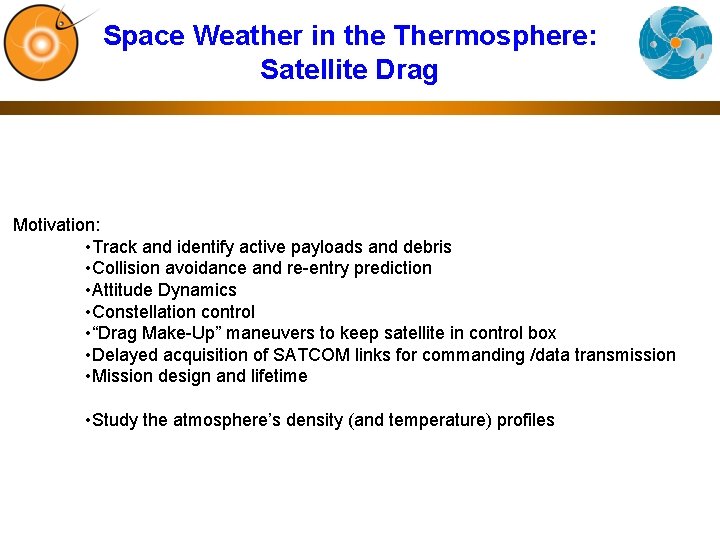 Space Weather in the Thermosphere:
Satellite Drag

Motivation:
•Track and identify active payloads and debris
•Collision avoidance and re-entry prediction
•Attitude Dynamics
•Constellation control
•“Drag Make-Up” maneuvers to keep satellite in control box
•Delayed acquisition of SATCOM links for commanding /data transmission
•Mission design and lifetime

•Study the atmosphere’s density (and temperature) profiles